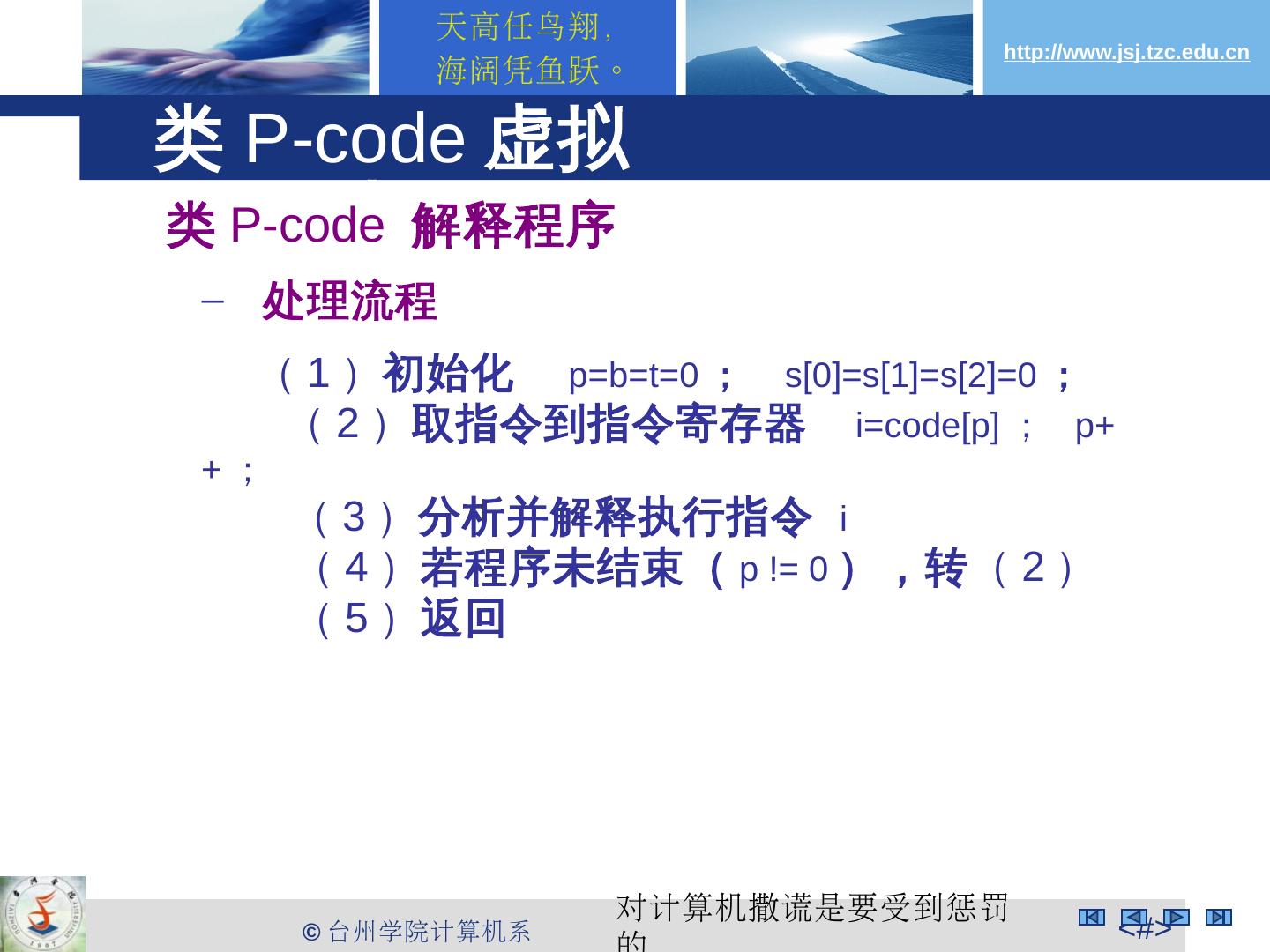 天高任鸟翔，
海阔凭鱼跃。

http://www.jsj.tzc.edu.cn

类 P-code 虚拟

类 P-code 解释程序

– 处理流程

（1）初始化 p=b=t=0 ； s[0]=s[1]=s[2]=0 ；
（2）取指令到指令寄存器 i=code[p] ； p++ ;
（3）分析并解释执行指令 i
（4）若程序未结束（ p != 0 ），转（2）
（5）返回

© 台州学院计算机系

对计算机撒谎是要受到惩罚的

<#>